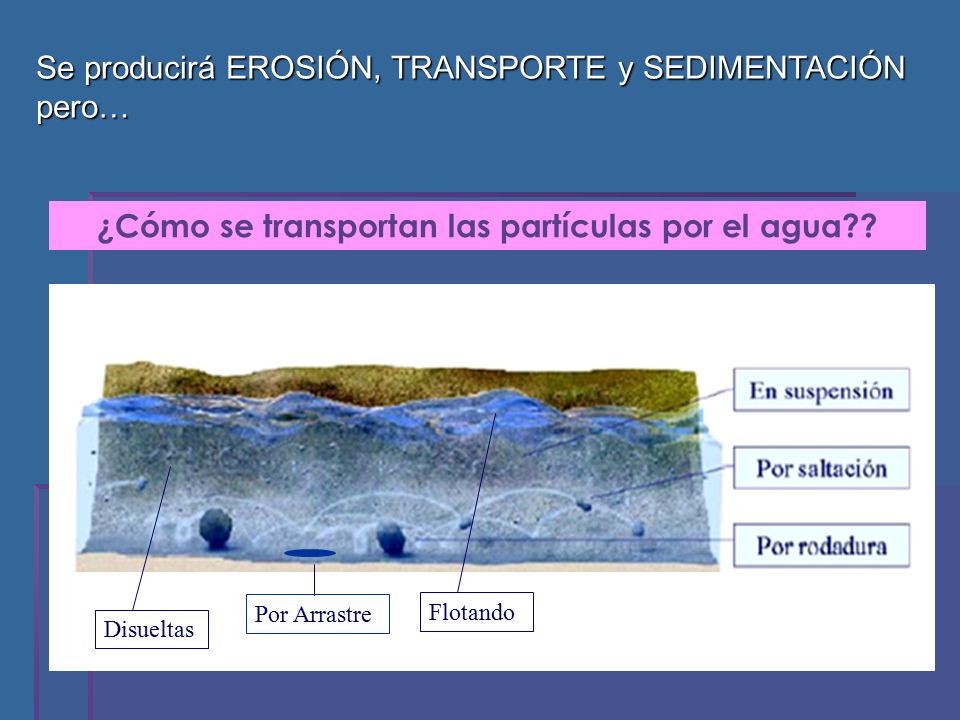 Se producirá EROSIÓN, TRANSPORTE y SEDIMENTACIÓN pero…

¿Cómo se transportan las partículas por el agua??

En suspensión

Por saltación

Por rodadura

Disueltas

Por Arrastre

Flotando